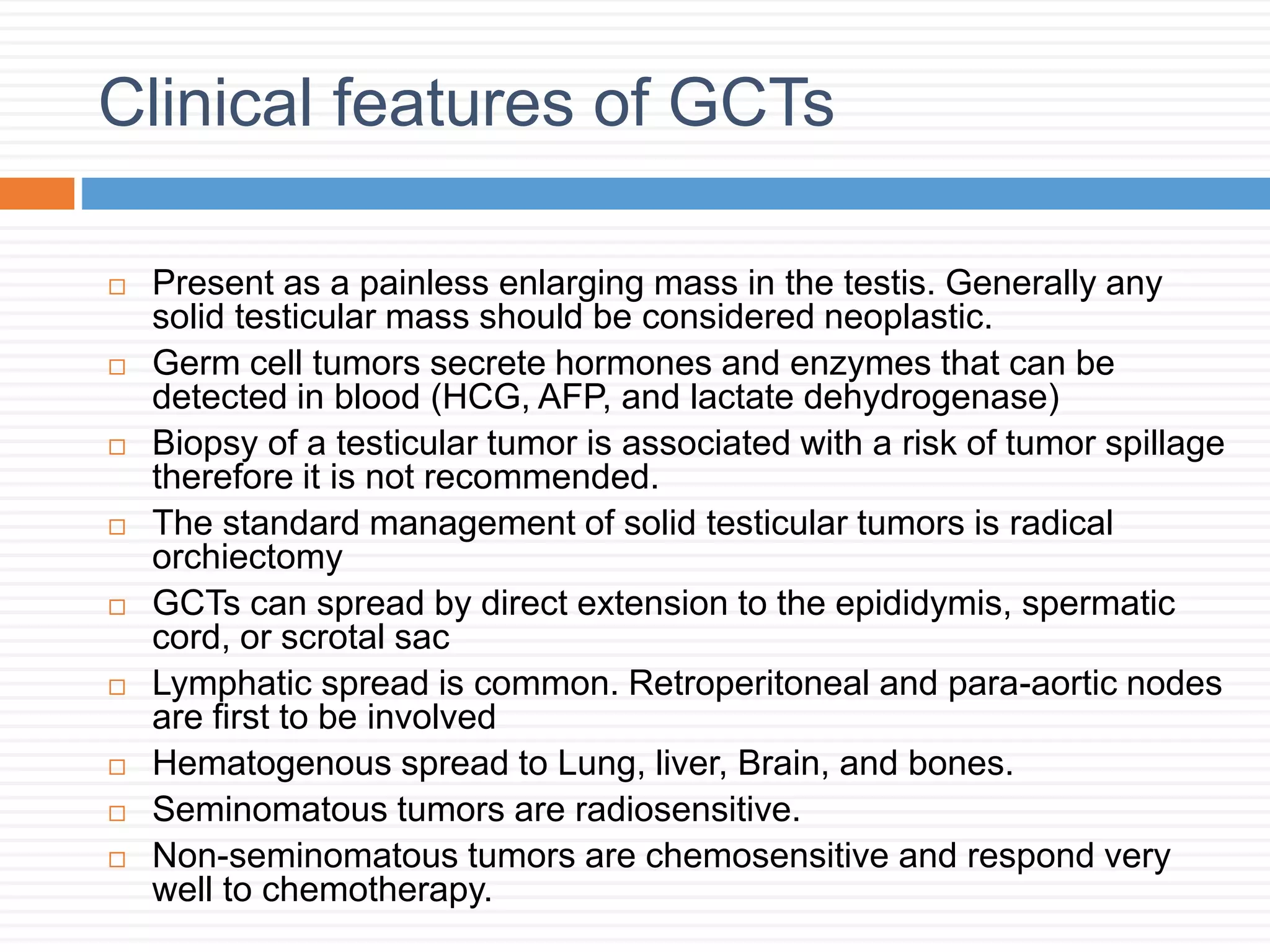 Clinical features of GCTs

□ Present as a painless enlarging mass in the testis. Generally any solid testicular mass should be considered neoplastic.

□ Germ cell tumors secrete hormones and enzymes that can be detected in blood (HCG, AFP, and lactate dehydrogenase)

□ Biopsy of a testicular tumor is associated with a risk of tumor spillage therefore it is not recommended.

□ The standard management of solid testicular tumors is radical orchiectomy

□ GCTs can spread by direct extension to the epididymis, spermatic cord, or scrotal sac

□ Lymphatic spread is common. Retroperitoneal and para-aortic nodes are first to be involved

□ Hematogenous spread to Lung, liver, Brain, and bones.

□ Seminomatous tumors are radiosensitive.

□ Non-seminomatous tumors are chemosensitive and respond very well to chemotherapy.